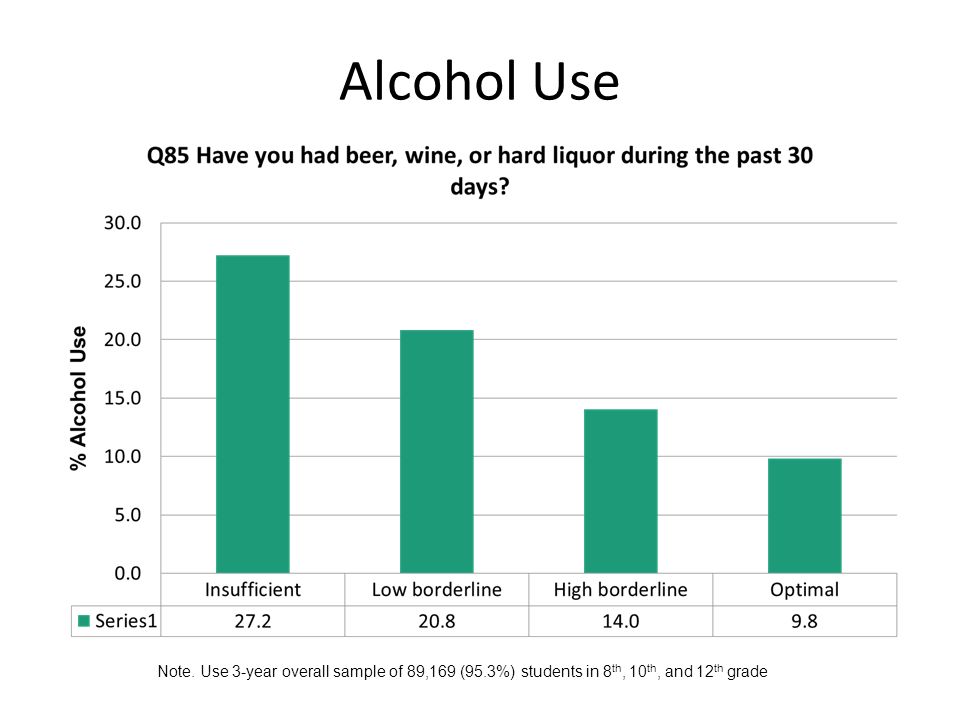 Alcohol Use

Q85 Have you had beer, wine, or hard liquor during the past 30 days?

% Alcohol Use

30.0
25.0
20.0
15.0
10.0
5.0
0.0

| | Insufficient | Low borderline | High borderline | Optimal |
|---|---|---|---|---|
| Series1 | 27.2 | 20.8 | 14.0 | 9.8 |

Note. Use 3-year overall sample of 89,169 (95.3%) students in 8$^{th}$, 10$^{th}$, and 12$^{th}$ grade